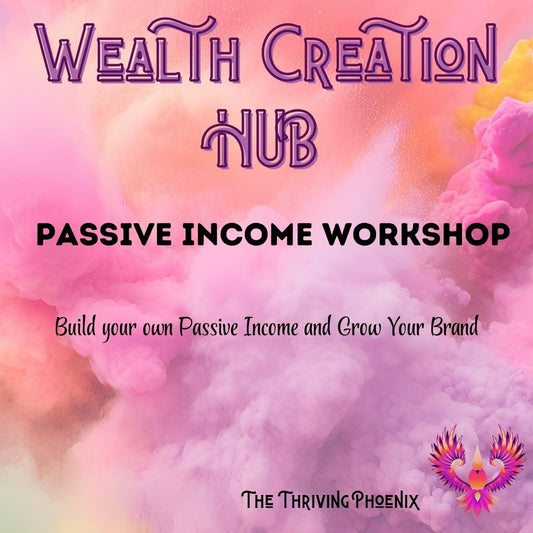 WEALTH CREATION HUB

PASSIVE INCOME WORKSHOP

Build your own Passive Income and Grow Your Brand

THE THRIVING PHOENIX